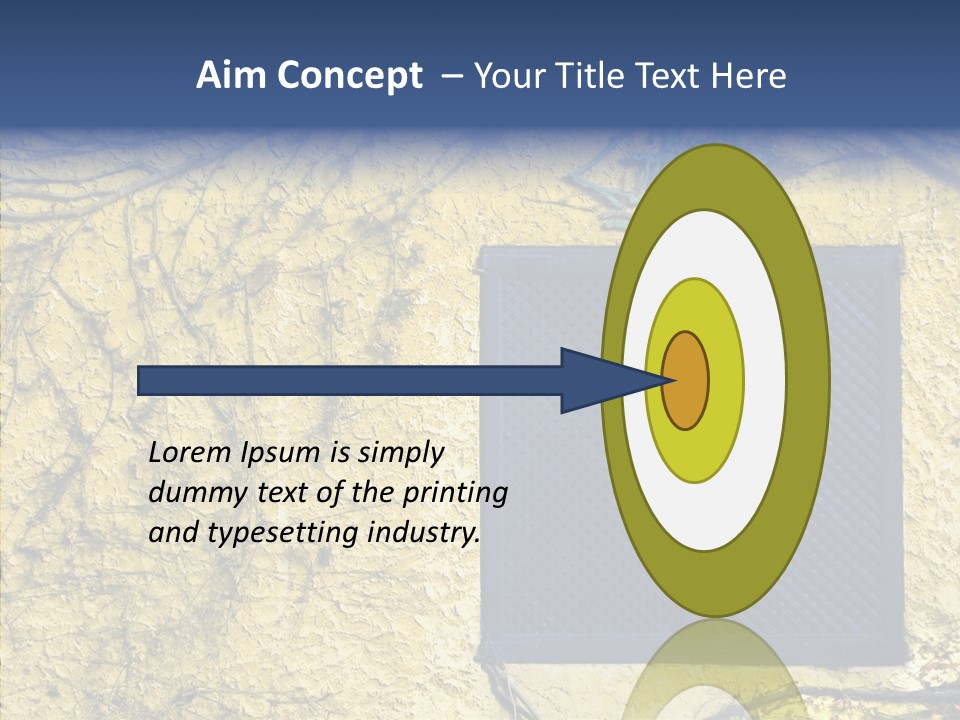 Aim Concept – Your Title Text Here

Lorem Ipsum is simply dummy text of the printing and typesetting industry.